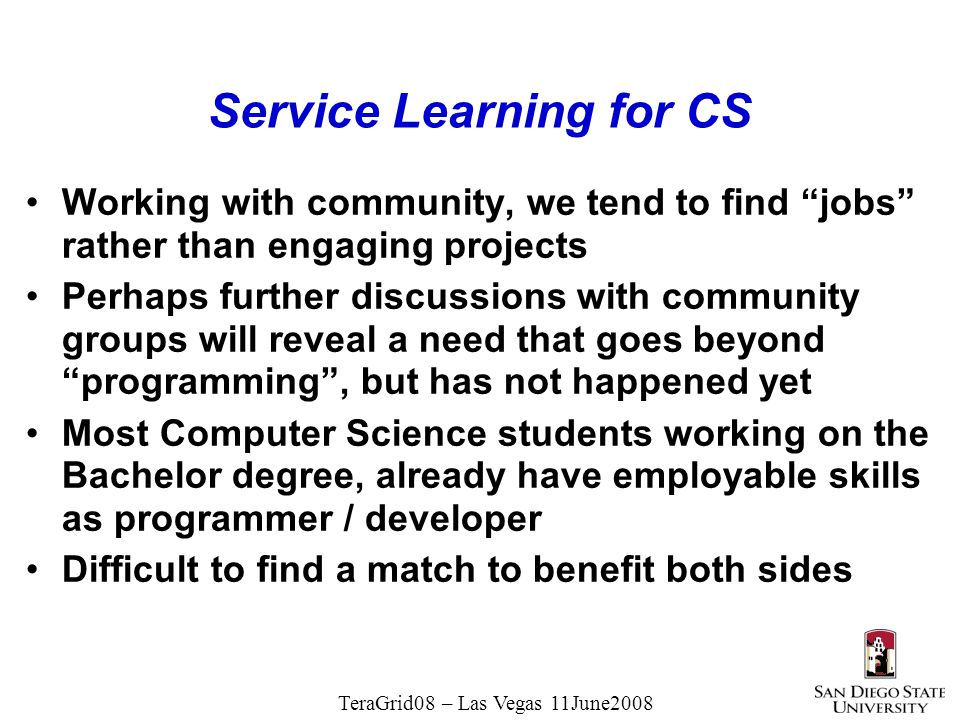 Service Learning for CS

• Working with community, we tend to find “jobs” rather than engaging projects

• Perhaps further discussions with community groups will reveal a need that goes beyond “programming”, but has not happened yet

• Most Computer Science students working on the Bachelor degree, already have employable skills as programmer / developer

• Difficult to find a match to benefit both sides

TeraGrid08 – Las Vegas 11June2008

SAN DIEGO STATE UNIVERSITY